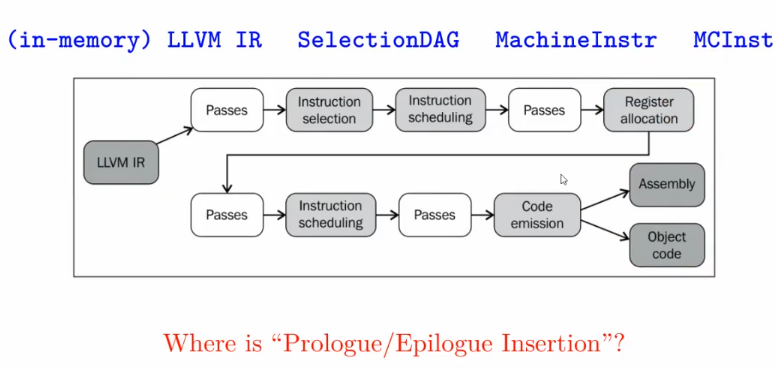 (in-memory) LLVM IR SelectionDAG MachineInstr MCInst

LLVM IR

Passes

Instruction selection

Instruction scheduling

Passes

Register allocation

Passes

Instruction scheduling

Passes

Code emission

Assembly

Object code

Where is “Prologue/Epilogue Insertion”?